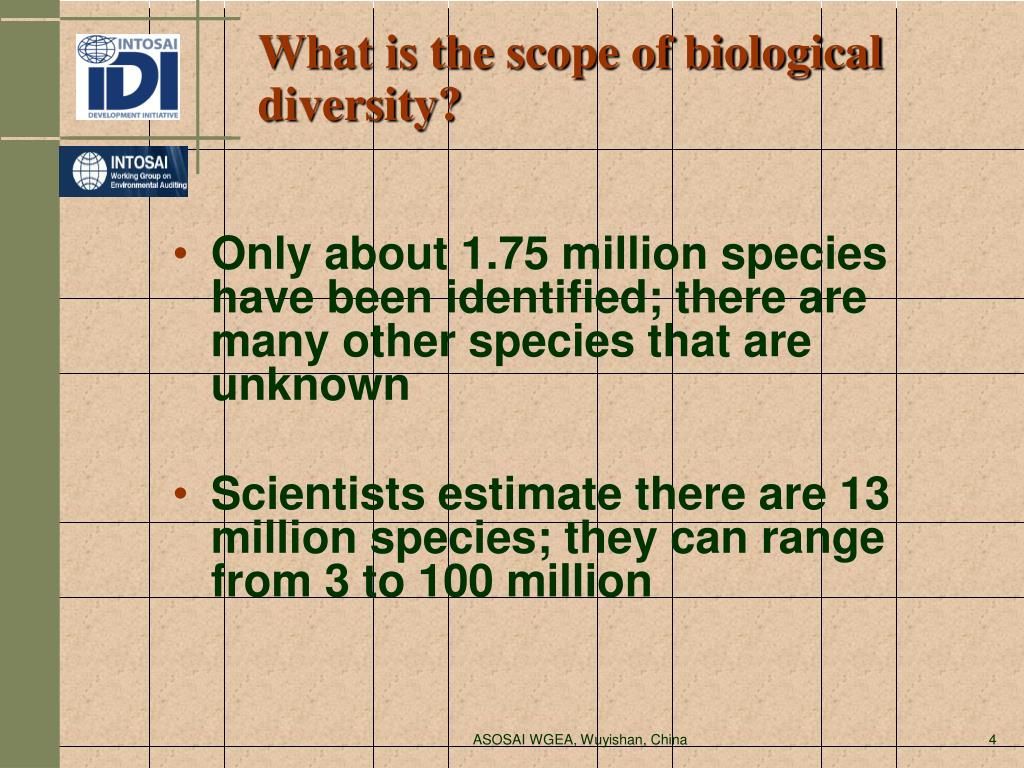 INTOSAI
IDI
DEVELOPMENT INITIATIVE

INTOSAI
Working Group on Environmental Auditing

What is the scope of biological diversity?

• Only about 1.75 million species have been identified; there are many other species that are unknown

• Scientists estimate there are 13 million species; they can range from 3 to 100 million

ASOSAI WGEA, Wuyishan, China

4